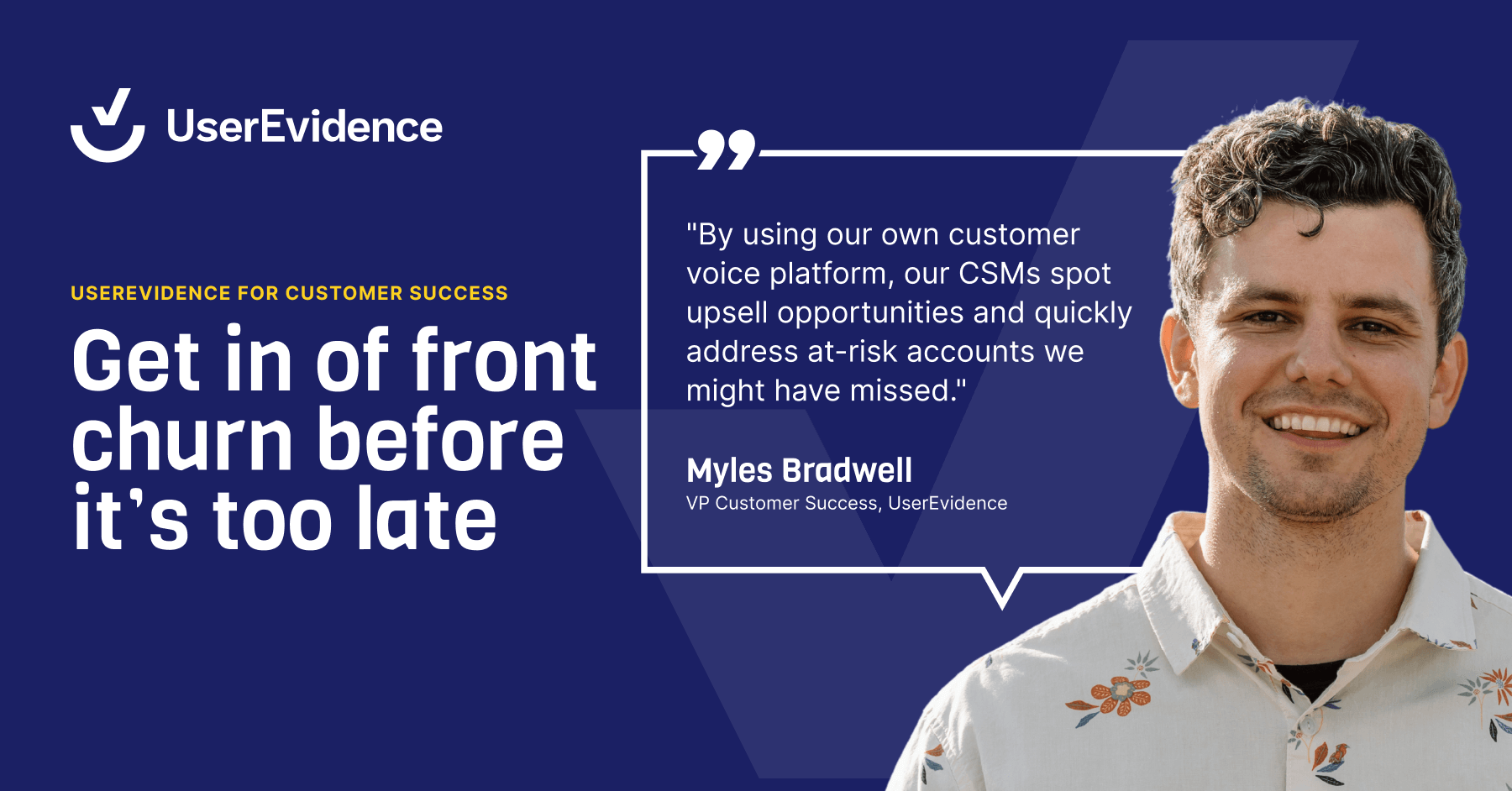 UserEvidence

USEREVIDENCE FOR CUSTOMER SUCCESS

Get in of front churn before it’s too late

"By using our own customer voice platform, our CSMs spot upsell opportunities and quickly address at-risk accounts we might have missed."

Myles Bradwell
VP Customer Success, UserEvidence